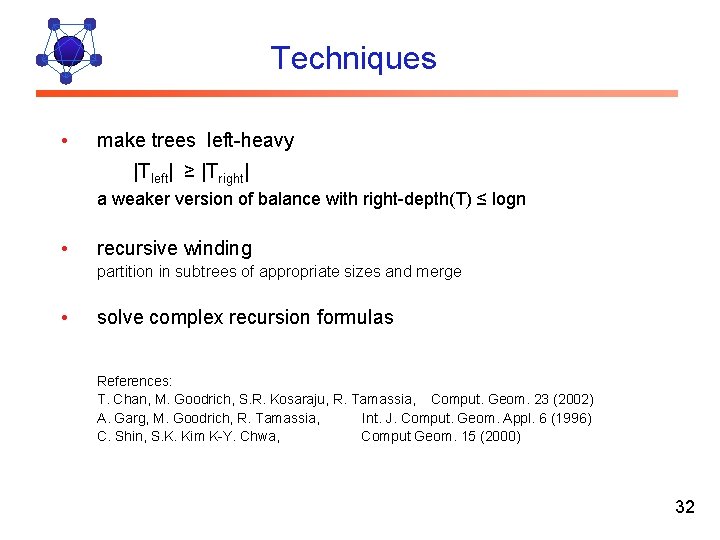 Techniques

• make trees left-heavy

$|T_{left}| \geq |T_{right}|$

a weaker version of balance with right-depth(T) ≤ logn

• recursive winding

partition in subtrees of appropriate sizes and merge

• solve complex recursion formulas

References:
T. Chan, M. Goodrich, S.R. Kosaraju, R. Tamassia, Comput. Geom. 23 (2002)
A. Garg, M. Goodrich, R. Tamassia, Int. J. Comput. Geom. Appl. 6 (1996)
C. Shin, S.K. Kim K-Y. Chwa, Comput Geom. 15 (2000)

32